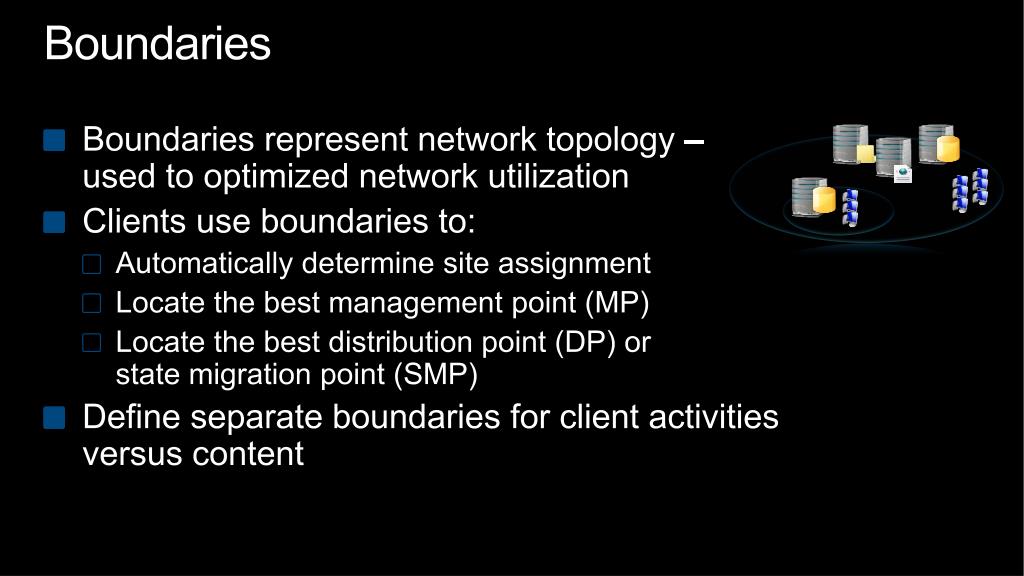 Boundaries

Boundaries represent network topology – used to optimized network utilization

Clients use boundaries to:

Automatically determine site assignment

Locate the best management point (MP)

Locate the best distribution point (DP) or state migration point (SMP)

Define separate boundaries for client activities versus content